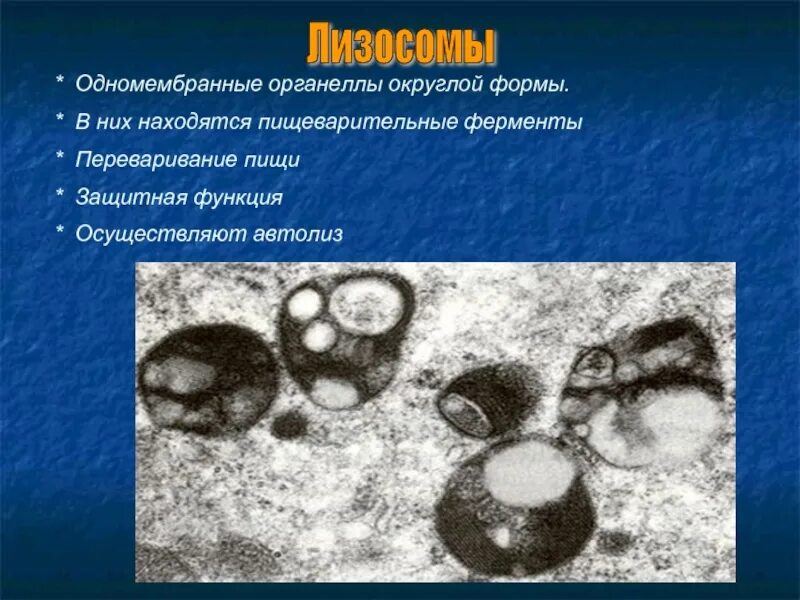 Лизосомы

* Одномембранные органеллы округлой формы.
* В них находятся пищеварительные ферменты
* Переваривание пищи
* Защитная функция
* Осуществляют автолиз